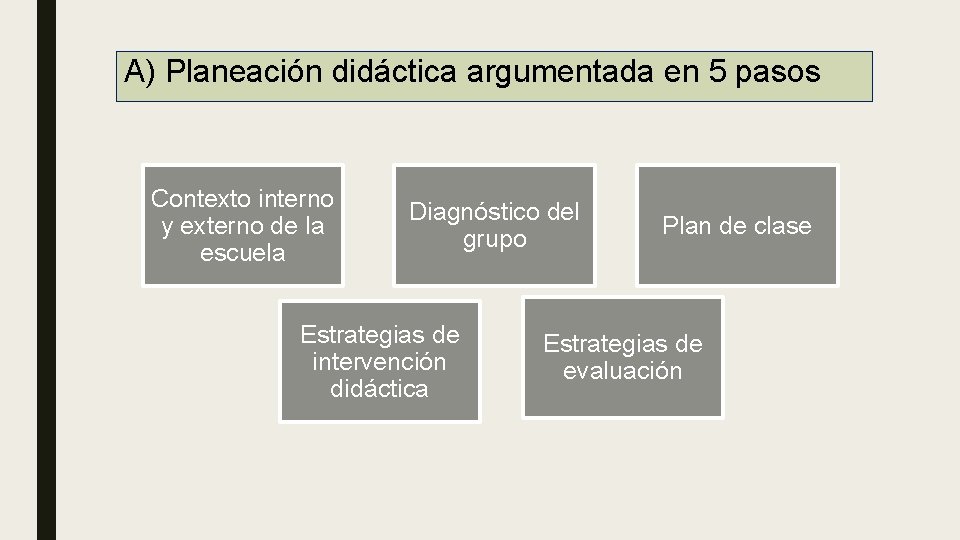 A) Planeación didáctica argumentada en 5 pasos

Contexto interno y externo de la escuela

Diagnóstico del grupo

Plan de clase

Estrategias de intervención didáctica

Estrategias de evaluación